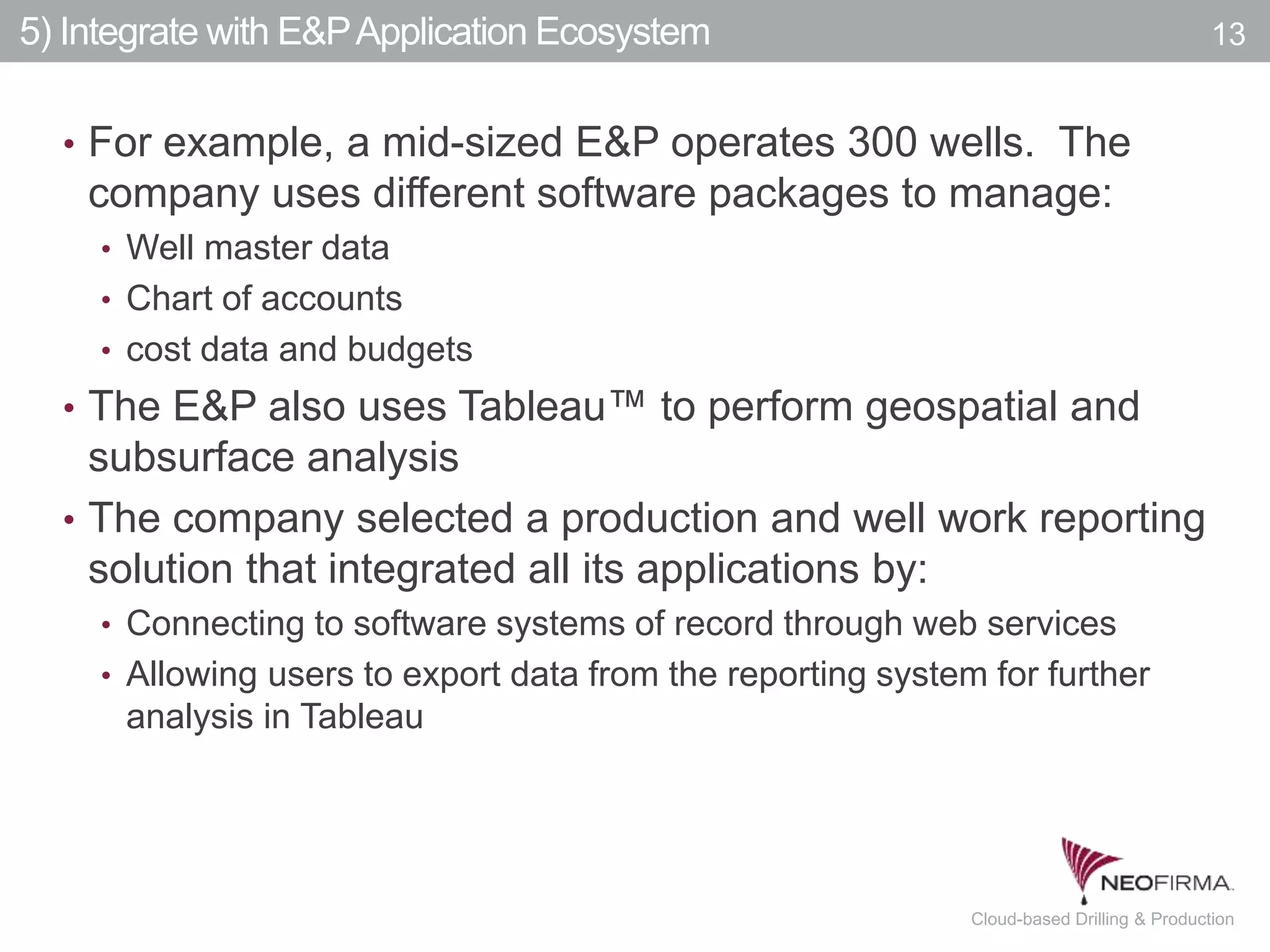 5) Integrate with E&P Application Ecosystem 13

• For example, a mid-sized E&P operates 300 wells. The company uses different software packages to manage:
  • Well master data
  • Chart of accounts
  • cost data and budgets
• The E&P also uses Tableau™ to perform geospatial and subsurface analysis
• The company selected a production and well work reporting solution that integrated all its applications by:
  • Connecting to software systems of record through web services
  • Allowing users to export data from the reporting system for further analysis in Tableau

NEOFIRMA.
Cloud-based Drilling & Production